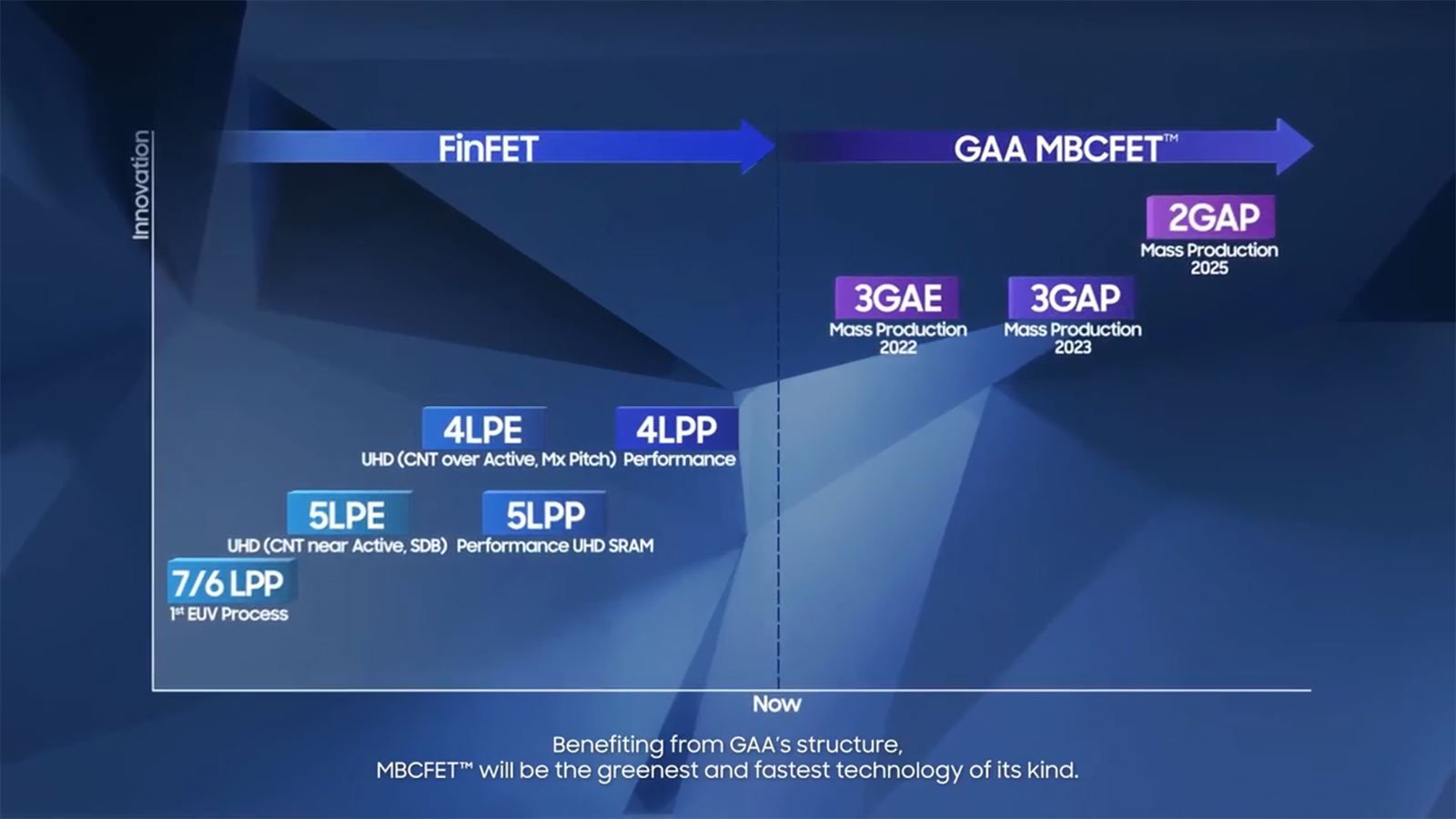 Innovation

FinFET

GAA MBCFET™

2GAP
Mass Production
2025

3GAE
Mass Production
2022

3GAP
Mass Production
2023

4LPE
UHD (CNT over Active, Mx Pitch)

4LPP
Performance

5LPE
UHD (CNT near Active, SDB)

5LPP
Performance UHD SRAM

7/6 LPP
1st EUV Process

Now

Benefiting from GAA's structure,
MBCFET™ will be the greenest and fastest technology of its kind.